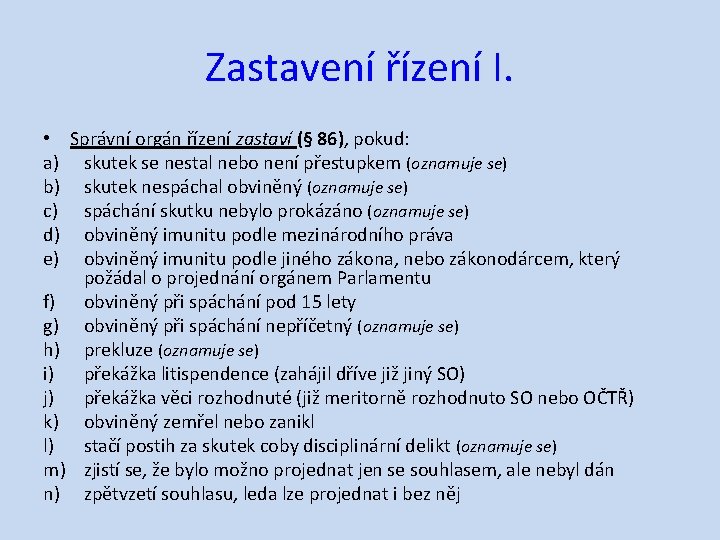 Zastavení řízení I.

• Správní orgán řízení zastaví (§ 86), pokud:
a) skutek se nestal nebo není přestupkem (oznamuje se)
b) skutek nespáchal obviněný (oznamuje se)
c) spáchání skutku nebylo prokázáno (oznamuje se)
d) obviněný imunitu podle mezinárodního práva
e) obviněný imunitu podle jiného zákona, nebo zákonodárcem, který požádal o projednání orgánem Parlamentu
f) obviněný při spáchání pod 15 lety
g) obviněný při spáchání nepříčetný (oznamuje se)
h) prekluze (oznamuje se)
i) překážka litispendence (zahájil dříve již jiný SO)
j) překážka věci rozhodnuté (již meritorně rozhodnuto SO nebo OČTŘ)
k) obviněný zemřel nebo zanikl
l) stačí postih za skutek coby disciplinární delikt (oznamuje se)
m) zjistí se, že bylo možno projednat jen se souhlasem, ale nebyl dán
n) zpětvzetí souhlasu, leda lze projednat i bez něj